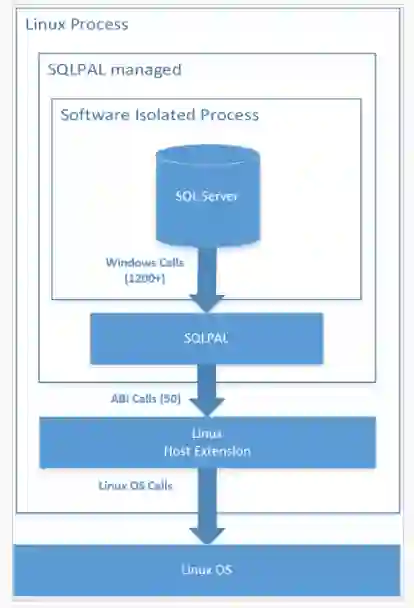 Linux Process

SQLPAL managed

Software Isolated Process

SQL Server

Windows Calls
(1200+)

SQLPAL

ABI Calls (50)

Linux
Host Extension

Linux OS Calls

Linux OS